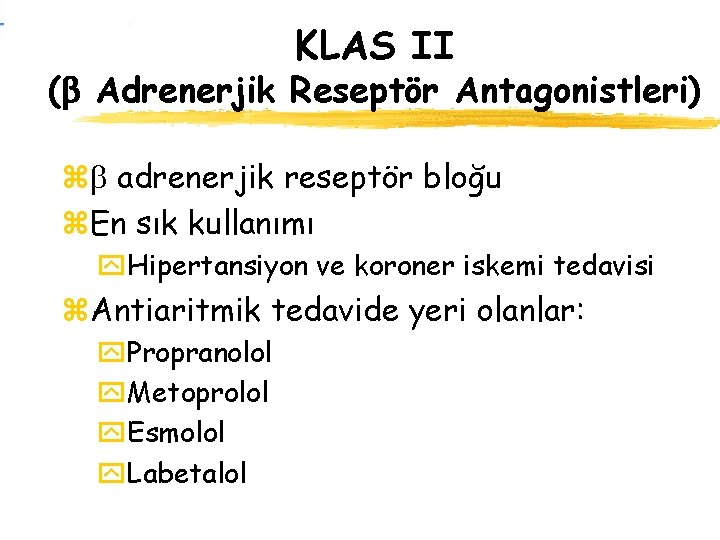 KLAS II
(β Adrenerjik Reseptör Antagonistleri)

β adrenerjik reseptör bloğu
En sık kullanımı
Hipertansiyon ve koroner iskemi tedavisi
Antiaritmik tedavide yeri olanlar:
Propranolol
Metoprolol
Esmolol
Labetalol